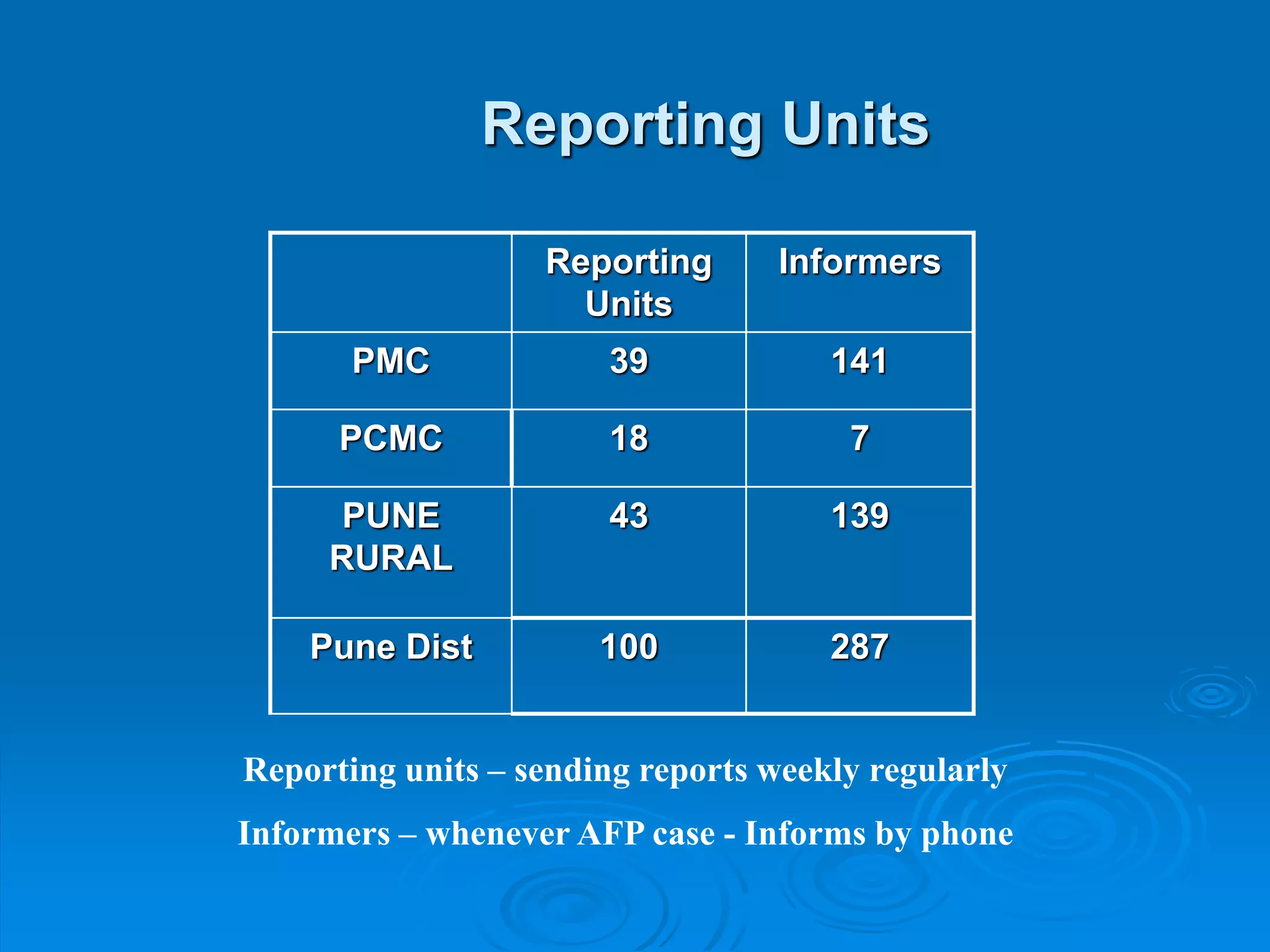 Reporting Units

| | Reporting Units | Informers |
|---|---|---|
| PMC | 39 | 141 |
| PCMC | 18 | 7 |
| PUNE RURAL | 43 | 139 |
| Pune Dist | 100 | 287 |

Reporting units – sending reports weekly regularly

Informers – whenever AFP case - Informs by phone